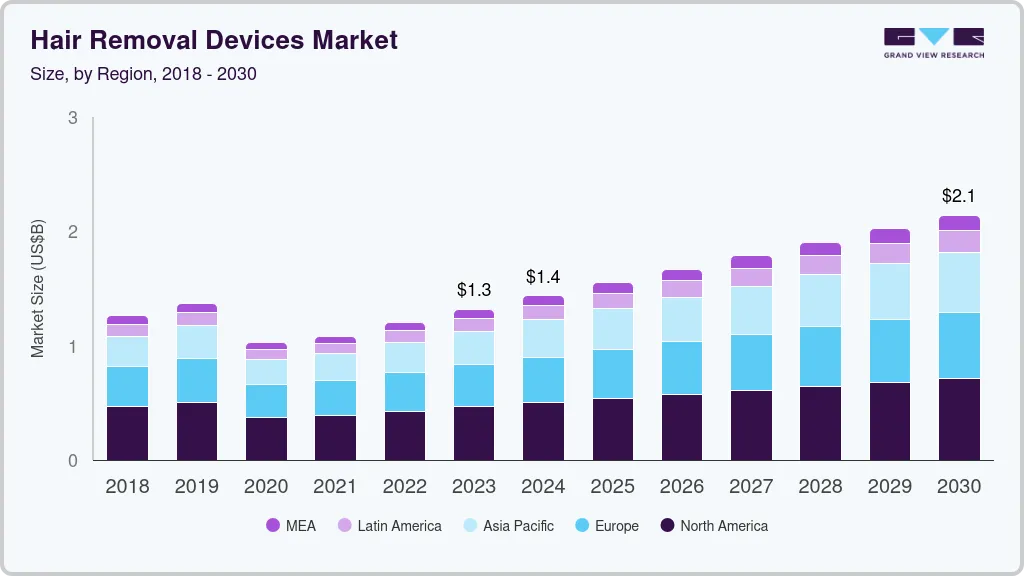 Hair Removal Devices Market
Size, by Region, 2018 - 2030

GRAND VIEW RESEARCH

Market Size (US$B)

3
2
1
0

$1.3
$1.4
$2.1

2018 2019 2020 2021 2022 2023 2024 2025 2026 2027 2028 2029 2030

MEA Latin America Asia Pacific Europe North America